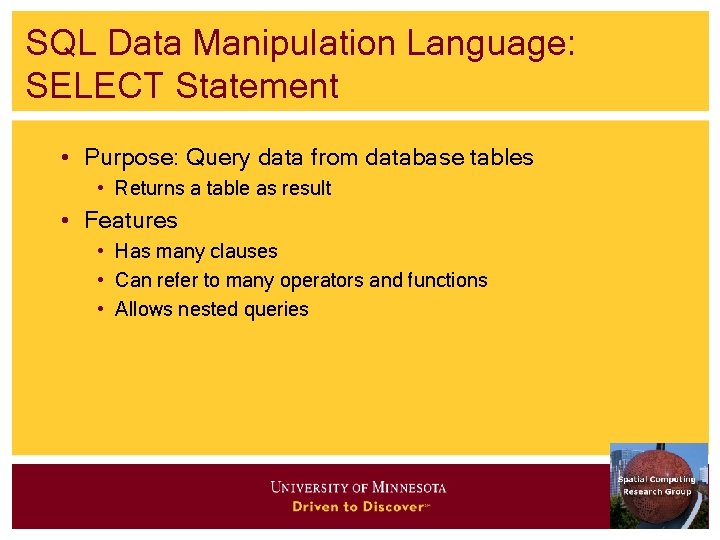 SQL Data Manipulation Language: SELECT Statement

• Purpose: Query data from database tables
  • Returns a table as result
• Features
  • Has many clauses
  • Can refer to many operators and functions
  • Allows nested queries

UNIVERSITY OF MINNESOTA
Driven to Discover℠

Spatial Computing Research Group